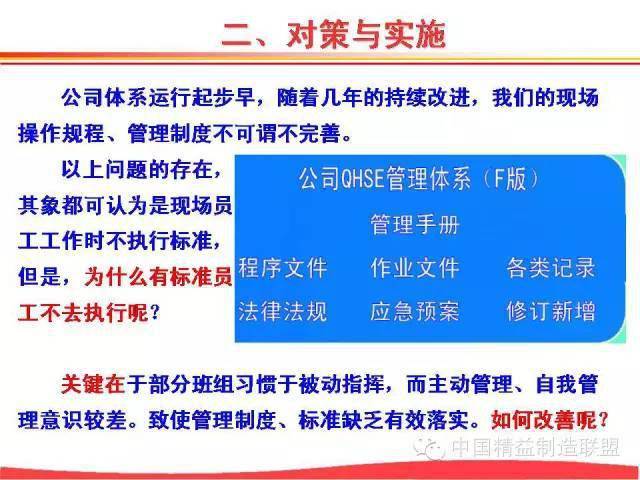 二、对策与实施

公司体系运行起步早，随着几年的持续改进，我们的现场操作规程、管理制度不可谓不完善。

以上问题的存在，其象都可认为是现场员工工作时不执行标准，但是，为什么有标准员工不去执行呢？

公司QHSE管理体系（F版）

管理手册

程序文件　作业文件　各类记录

法律法规　应急预案　修订新增

关键在于部分班组习惯于被动指挥，而主动管理、自我管理意识较差。致使管理制度、标准缺乏有效落实。如何改善呢？

中国精益制造联盟